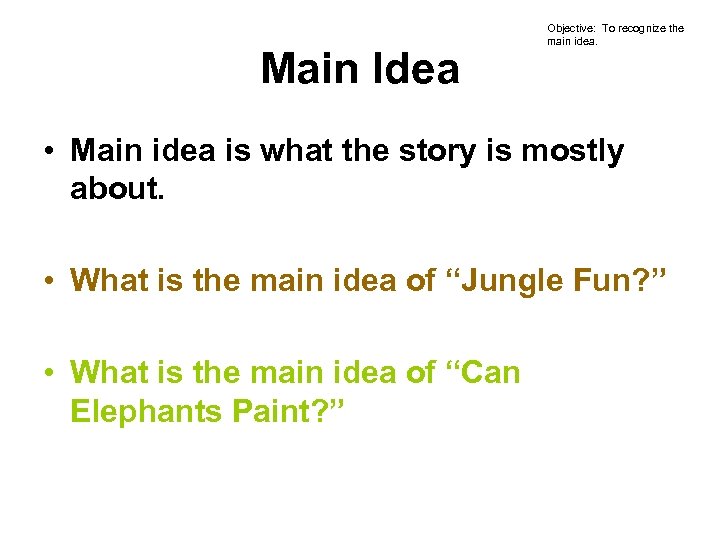 Objective: To recognize the main idea.

Main Idea

• Main idea is what the story is mostly about.

• What is the main idea of “Jungle Fun?”

• What is the main idea of “Can Elephants Paint?”